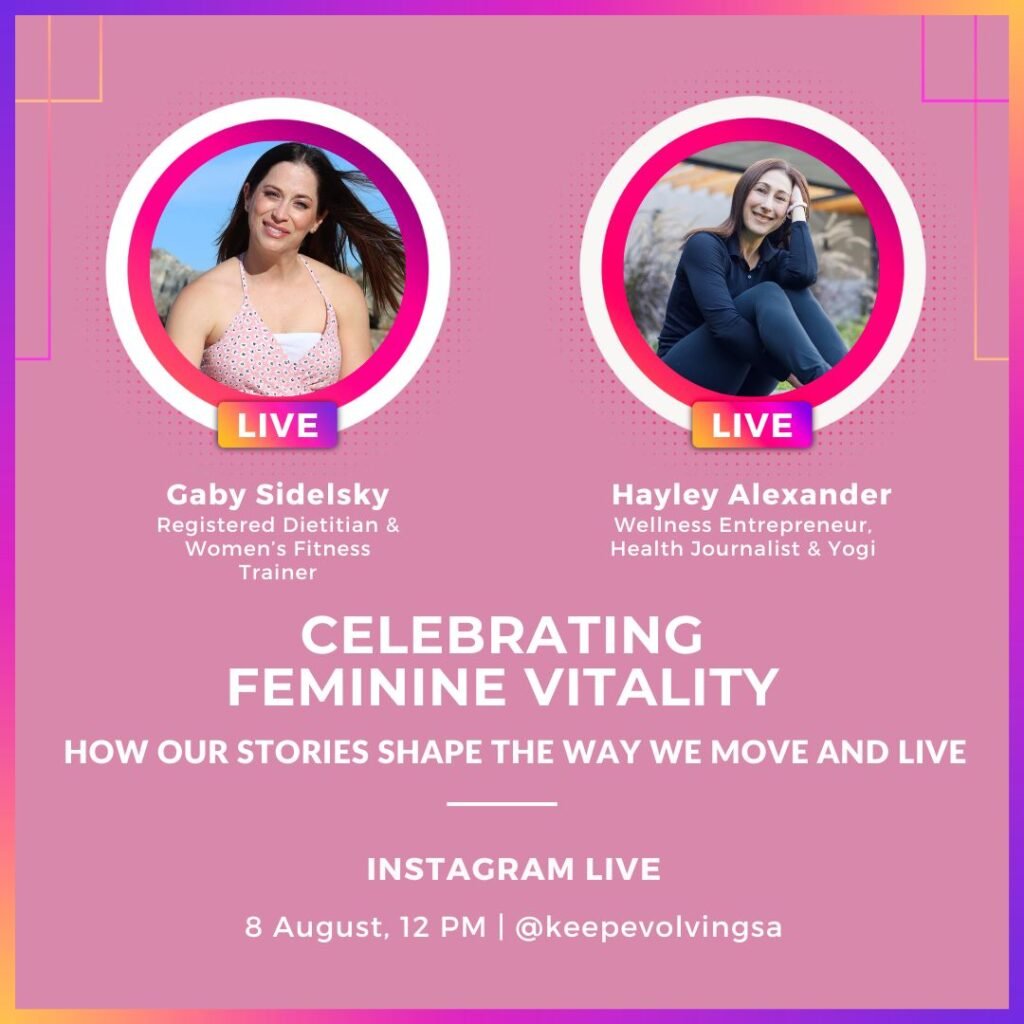 LIVE

Gaby Sidelsky
Registered Dietitian & Women's Fitness Trainer

LIVE

Hayley Alexander
Wellness Entrepreneur, Health Journalist & Yogi

CELEBRATING FEMININE VITALITY

HOW OUR STORIES SHAPE THE WAY WE MOVE AND LIVE

INSTAGRAM LIVE

8 August, 12 PM | @keepevolvingsa